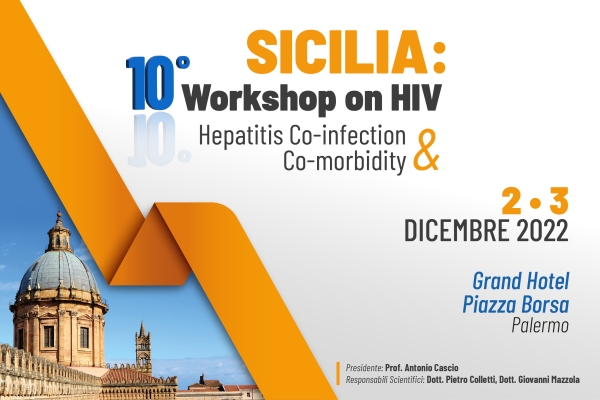 SICILIA:
10°
Workshop on HIV
Hepatitis Co-infection & Co-morbidity

2 • 3
DICEMBRE 2022

Grand Hotel
Piazza Borsa
Palermo

Presidente: Prof. Antonio Cascio
Responsabili Scientifici: Dott. Pietro Colletti, Dott. Giovanni Mazzola